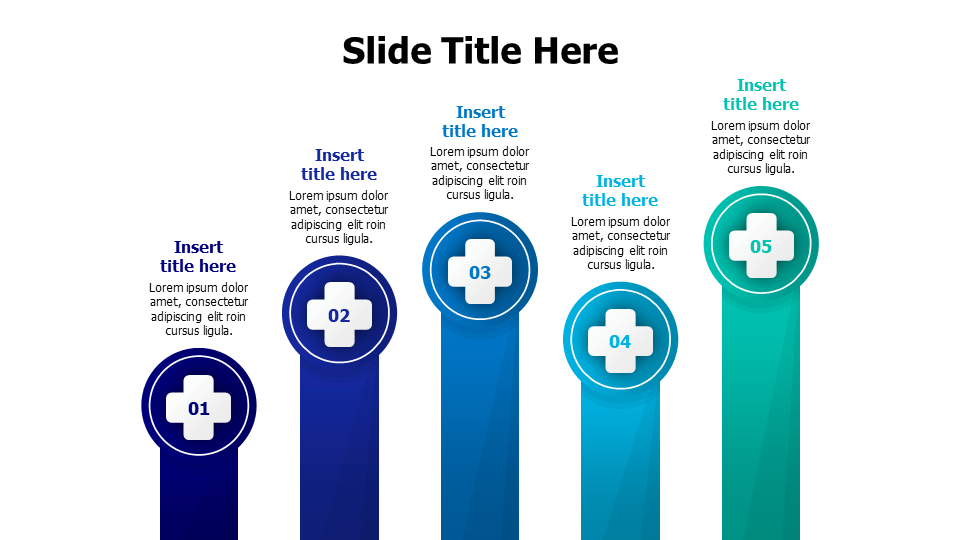 Slide Title Here

Insert title here
Lorem ipsum dolor amet, consectetur adipiscing elit roin cursus ligula.
01

Insert title here
Lorem ipsum dolor amet, consectetur adipiscing elit roin cursus ligula.
02

Insert title here
Lorem ipsum dolor amet, consectetur adipiscing elit roin cursus ligula.
03

Insert title here
Lorem ipsum dolor amet, consectetur adipiscing elit roin cursus ligula.
04

Insert title here
Lorem ipsum dolor amet, consectetur adipiscing elit roin cursus ligula.
05